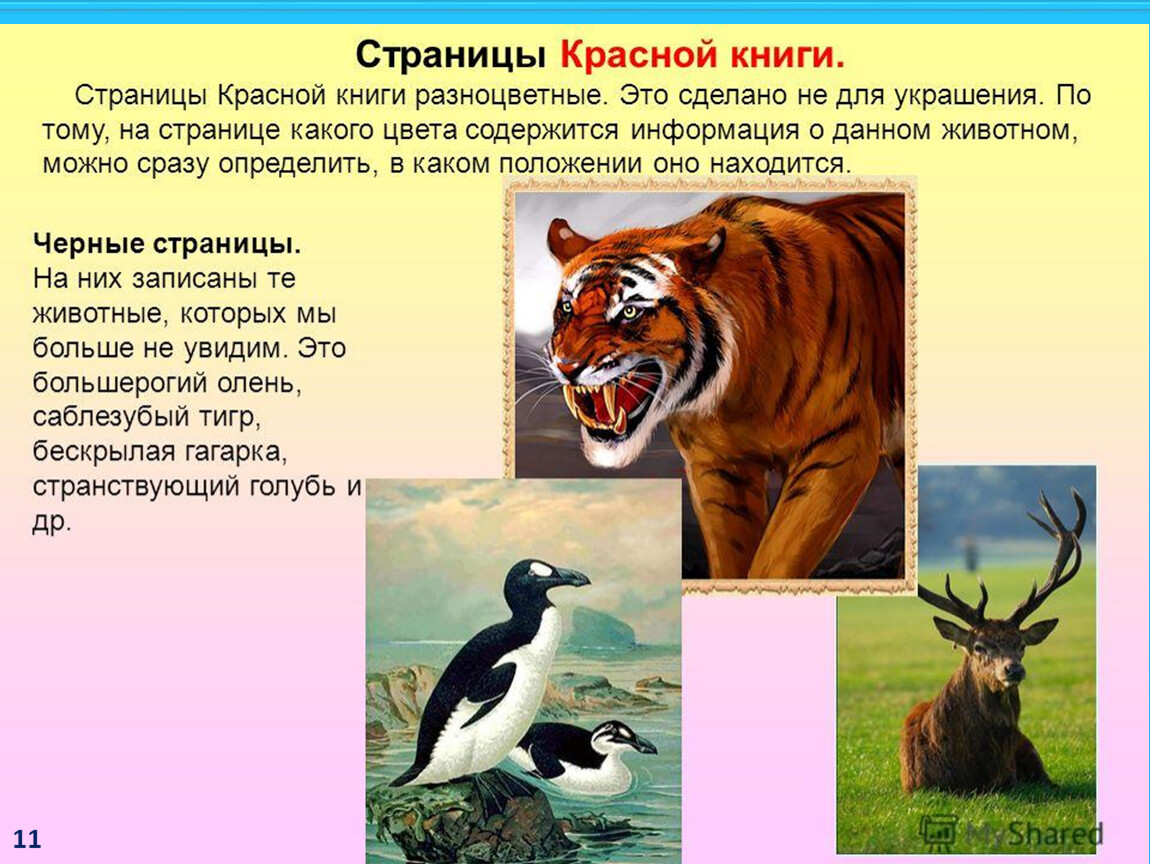 Страницы Красной книги.

Страницы Красной книги разноцветные. Это сделано не для украшения. По тому, на странице какого цвета содержится информация о данном животном, можно сразу определить, в каком положении оно находится.

Черные страницы.
На них записаны те животные, которых мы больше не увидим. Это большерогий олень, саблезубый тигр, бескрылая гагарка, странствующий голубь и др.

11

MyShared